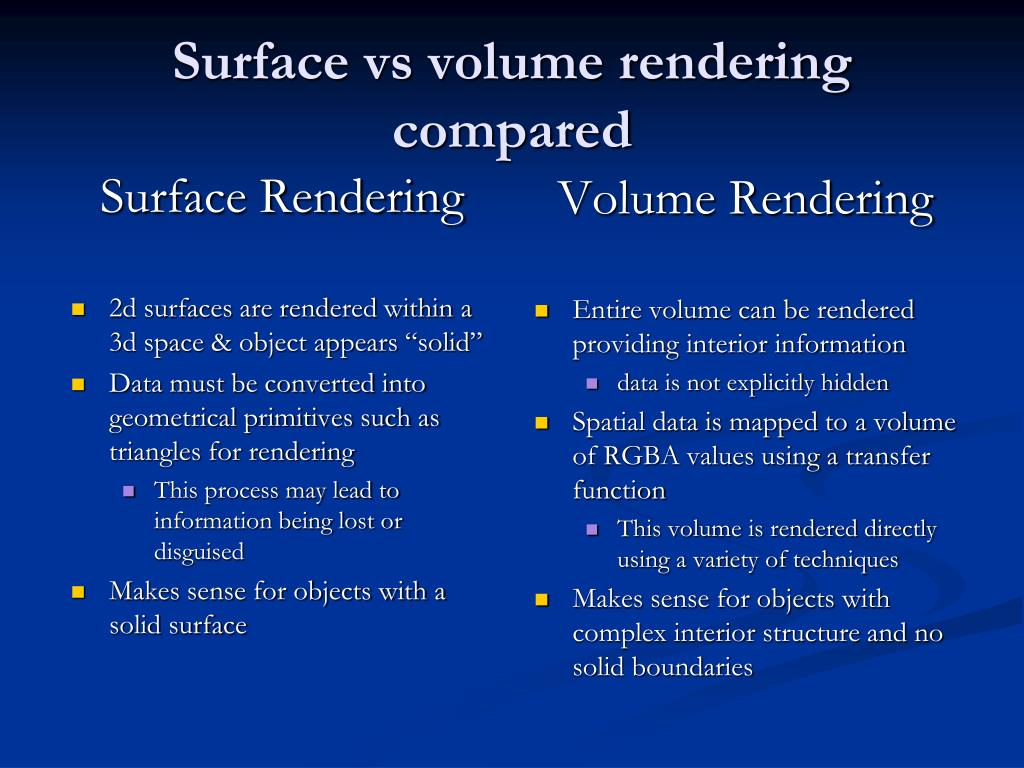 Surface vs volume rendering compared

Surface Rendering

- 2d surfaces are rendered within a 3d space & object appears “solid”
- Data must be converted into geometrical primitives such as triangles for rendering
  - This process may lead to information being lost or disguised
- Makes sense for objects with a solid surface

Volume Rendering

- Entire volume can be rendered providing interior information
  - data is not explicitly hidden
- Spatial data is mapped to a volume of RGBA values using a transfer function
  - This volume is rendered directly using a variety of techniques
- Makes sense for objects with complex interior structure and no solid boundaries